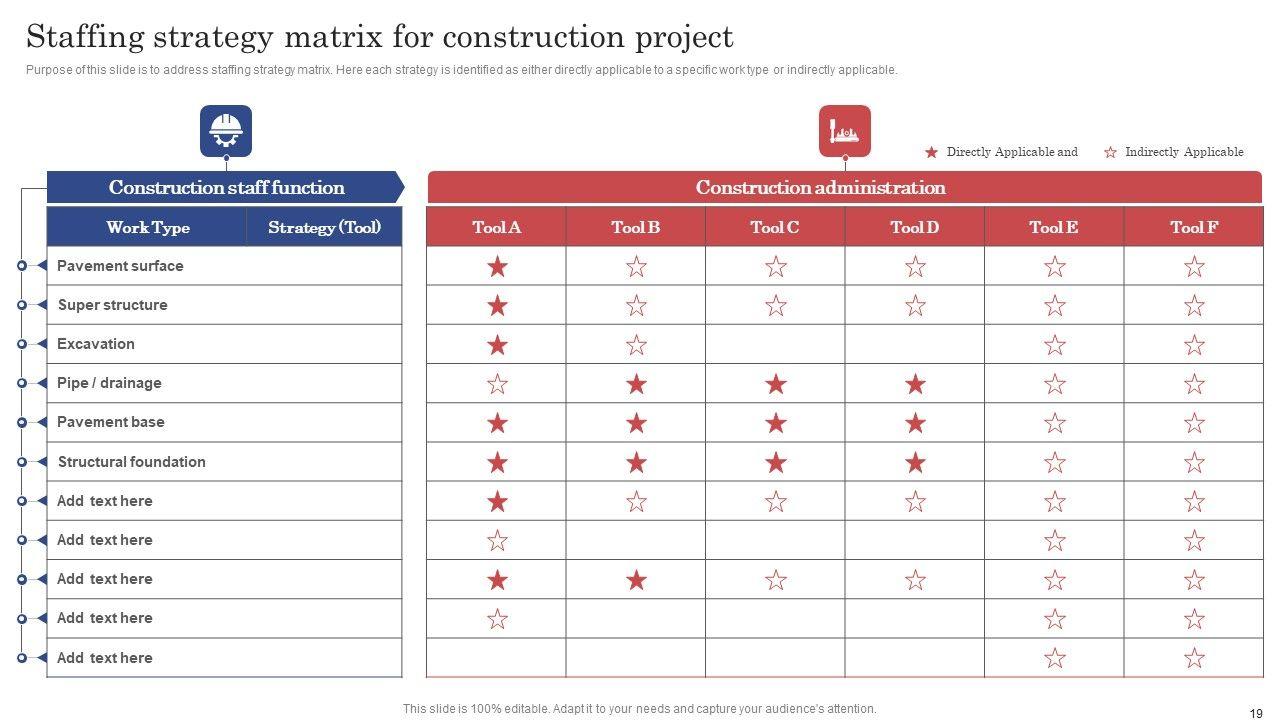 Staffing strategy matrix for construction project

Purpose of this slide is to address staffing strategy matrix. Here each strategy is identified as either directly applicable to a specific work type or indirectly applicable.

★ Directly Applicable and ☆ Indirectly Applicable

Construction staff function

Construction administration

| Work Type | Strategy (Tool) | Tool A | Tool B | Tool C | Tool D | Tool E | Tool F |
|---|---|---|---|---|---|---|---|
| Pavement surface | | ★ | ☆ | ☆ | ☆ | ☆ | ☆ |
| Super structure | | ★ | ☆ | ☆ | ☆ | ☆ | ☆ |
| Excavation | | ★ | ☆ | | | ☆ | ☆ |
| Pipe / drainage | | ☆ | ★ | ★ | ★ | ☆ | ☆ |
| Pavement base | | ★ | ★ | ★ | ★ | ☆ | ☆ |
| Structural foundation | | ★ | ★ | ★ | ★ | ☆ | ☆ |
| Add text here | | ★ | ☆ | ☆ | ☆ | ☆ | ☆ |
| Add text here | | ☆ | | | | ☆ | ☆ |
| Add text here | | ★ | ★ | ☆ | ☆ | ☆ | ☆ |
| Add text here | | ☆ | | | | ☆ | ☆ |
| Add text here | | | | | | ☆ | ☆ |

This slide is 100% editable. Adapt it to your needs and capture your audience's attention.

19